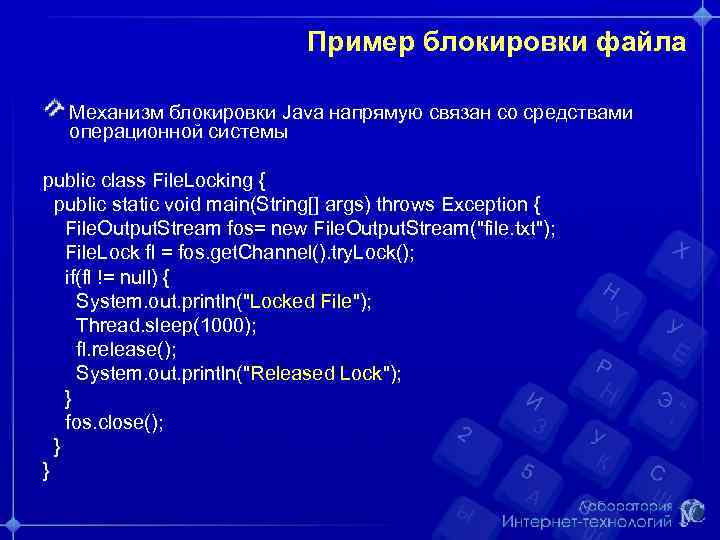 Пример блокировки файла

Механизм блокировки Java напрямую связан со средствами операционной системы

public class FileLocking {
  public static void main(String[] args) throws Exception {
    FileOutputStream fos= new FileOutputStream("file.txt");
    FileLock fl = fos.getChannel().tryLock();
    if(fl != null) {
      System.out.println("Locked File");
      Thread.sleep(1000);
      fl.release();
      System.out.println("Released Lock");
    }
    fos.close();
  }
}

Лаборатория
Интернет-технологий